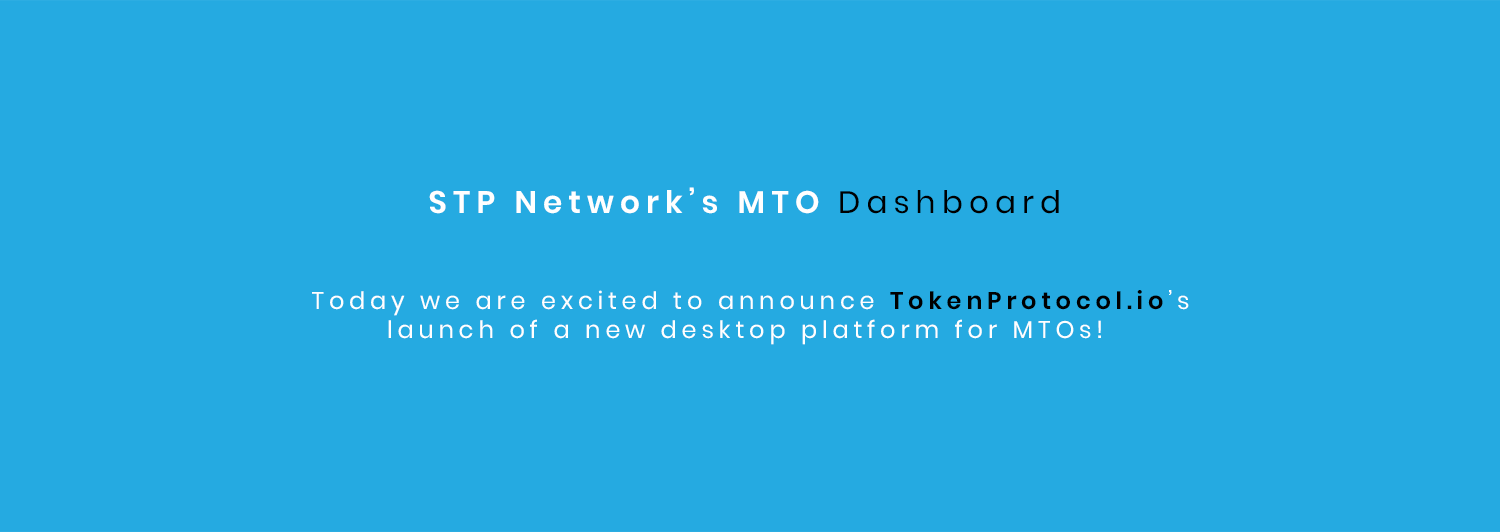 STP Network's MTO Dashboard

Today we are excited to announce TokenProtocol.io's launch of a new desktop platform for MTOs!